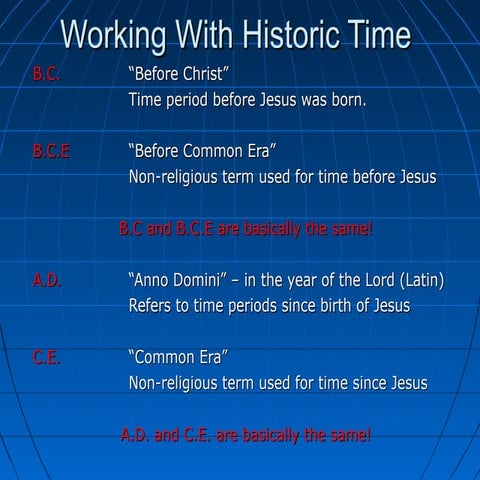 Working With Historic Time

B.C. "Before Christ"
Time period before Jesus was born.

B.C.E "Before Common Era"
Non-religious term used for time before Jesus

B.C and B.C.E are basically the same!

A.D. "Anno Domini" – in the year of the Lord (Latin)
Refers to time periods since birth of Jesus

C.E. "Common Era"
Non-religious term used for time since Jesus

A.D. and C.E. are basically the same!